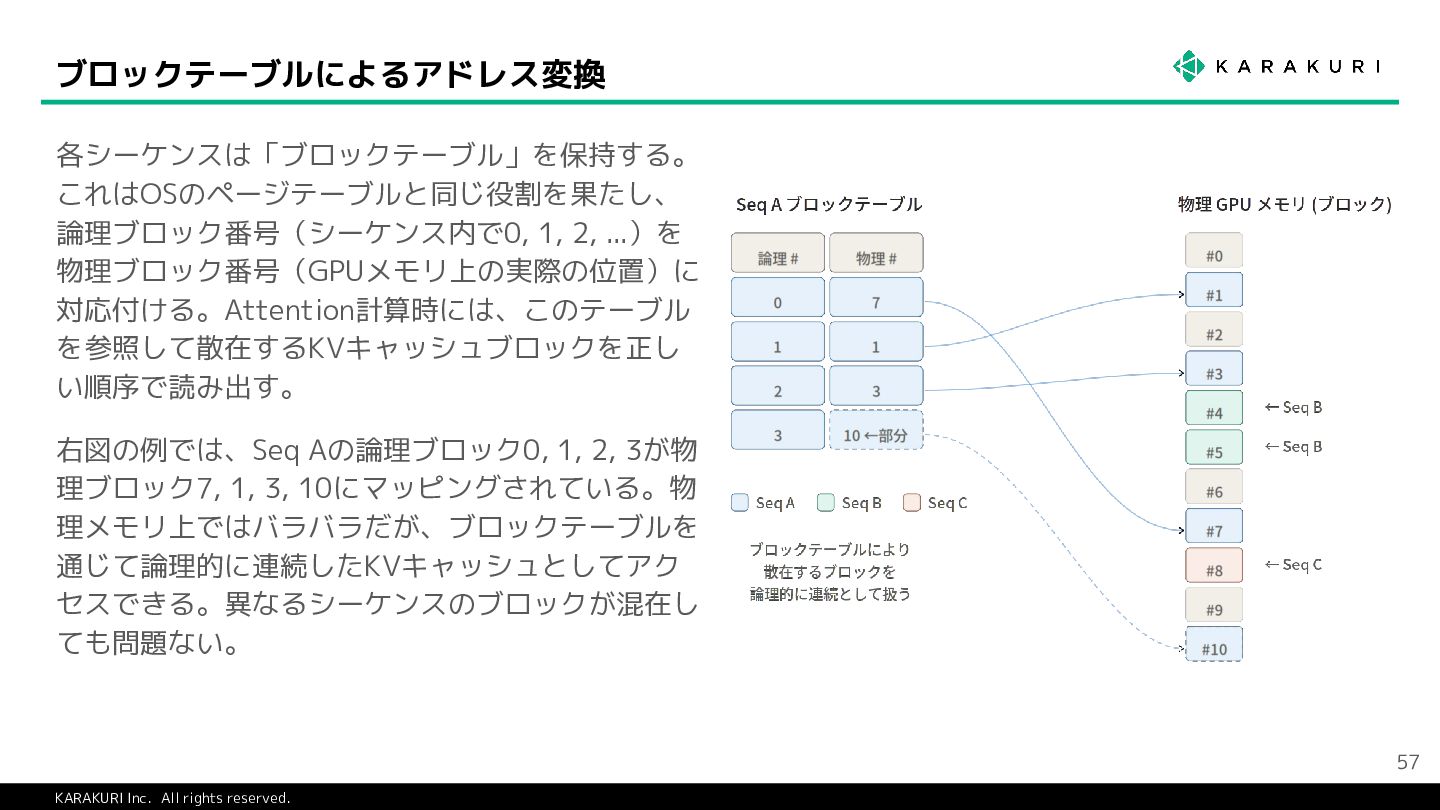 ブロックテーブルによるアドレス変換

KARAKURI

各シーケンスは「ブロックテーブル」を保持する。これはOSのページテーブルと同じ役割を果たし、論理ブロック番号（シーケンス内で0, 1, 2, ...）を物理ブロック番号（GPUメモリ上の実際の位置）に対応付ける。Attention計算時には、このテーブルを参照して散在するKVキャッシュブロックを正しい順序で読み出す。

右図の例では、Seq Aの論理ブロック0, 1, 2, 3が物理ブロック7, 1, 3, 10にマッピングされている。物理メモリ上ではバラバラだが、ブロックテーブルを通じて論理的に連続したKVキャッシュとしてアクセスできる。異なるシーケンスのブロックが混在しても問題ない。

Seq A ブロックテーブル

| 論理 # | 物理 # |
|---|---|
| 0 | 7 |
| 1 | 1 |
| 2 | 3 |
| 3 | 10 ←部分 |

Seq A　Seq B　Seq C

ブロックテーブルにより散在するブロックを論理的に連続として扱う

物理 GPU メモリ (ブロック)

#0
#1
#2
#3
#4 ← Seq B
#5 ← Seq B
#6
#7
#8 ← Seq C
#9
#10

57

KARAKURI Inc.　All rights reserved.